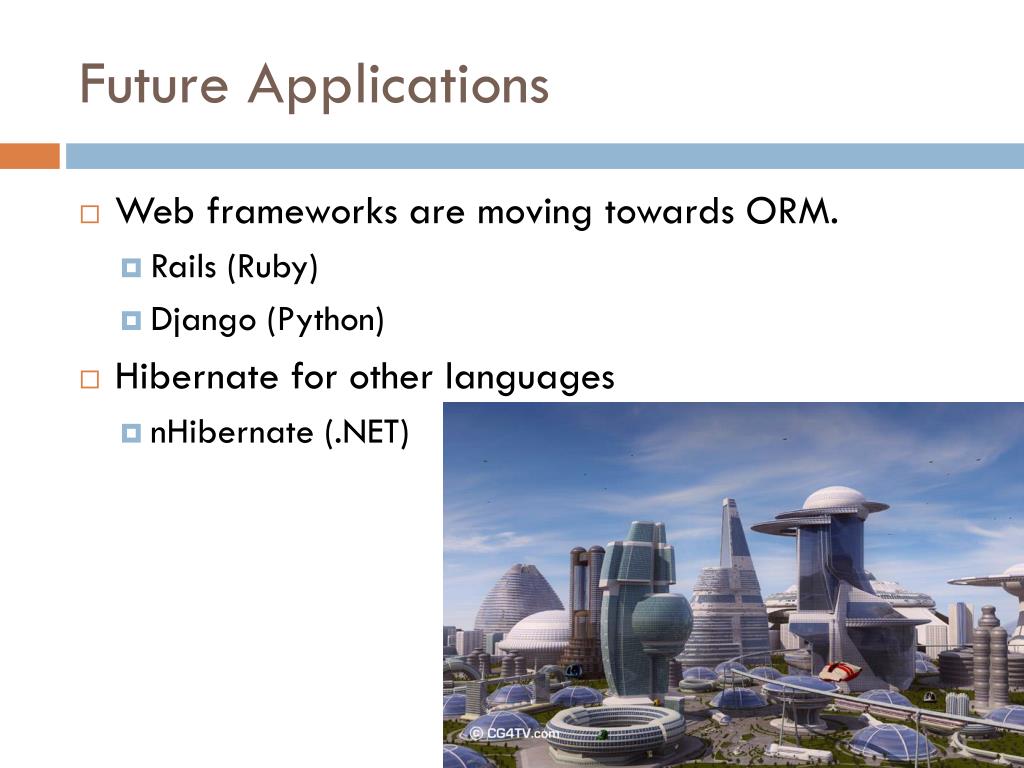 Future Applications

Web frameworks are moving towards ORM.

Rails (Ruby)

Django (Python)

Hibernate for other languages

nHibernate (.NET)

© CG4TV.com